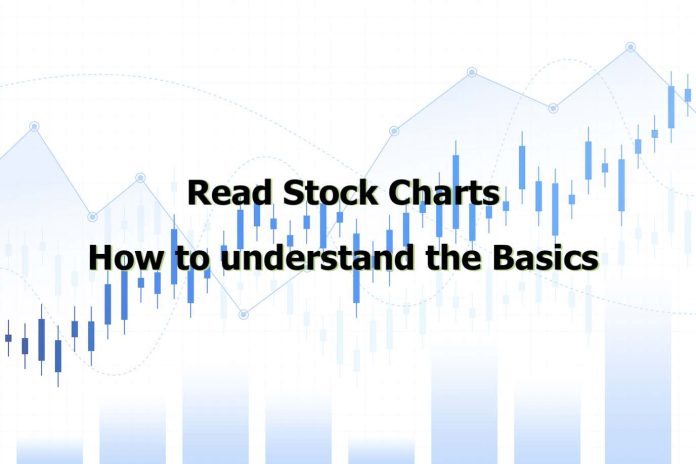 Read Stock Charts

How to understand the Basics